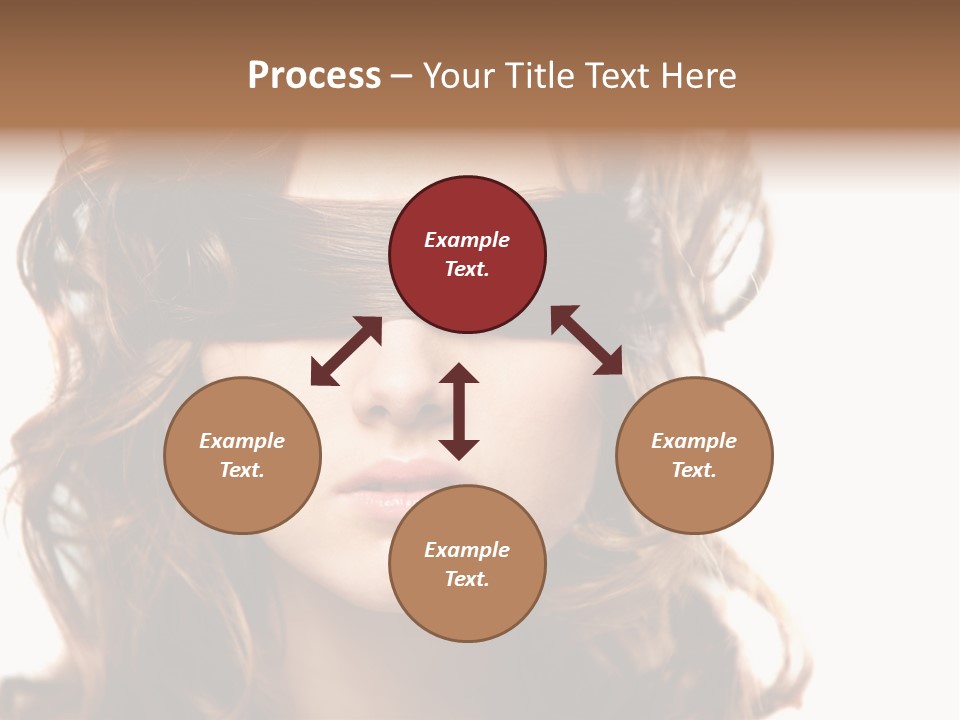 Process – Your Title Text Here

Example Text.

Example Text.

Example Text.

Example Text.